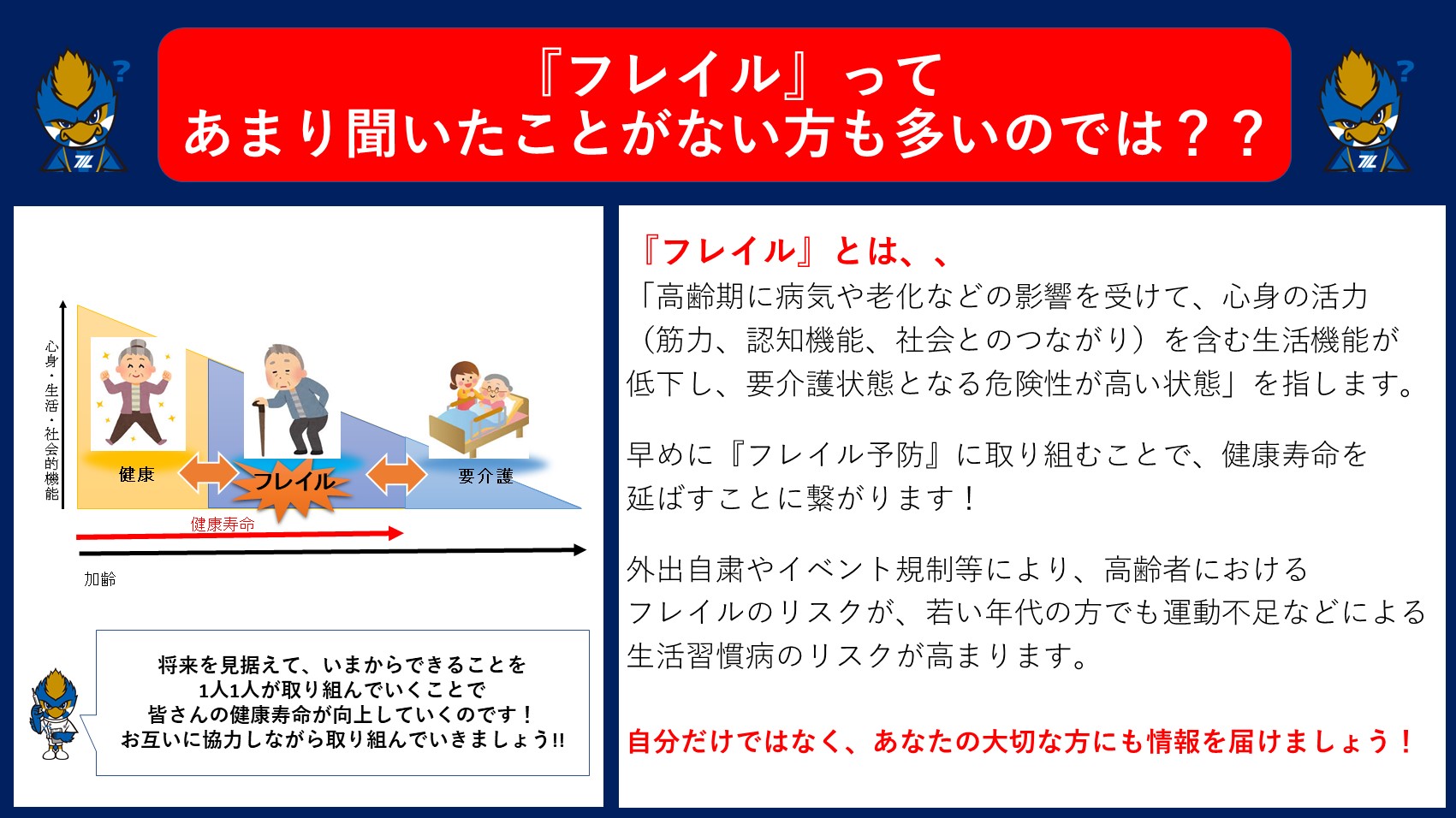 『フレイル』って
あまり聞いたことがない方も多いのでは？？

心身・生活・社会的機能

健康

フレイル

要介護

健康寿命

加齢

将来を見据えて、いまからできることを
1人1人が取り組んでいくことで
皆さんの健康寿命が向上していくのです！
お互いに協力しながら取り組んでいきましょう!!

『フレイル』とは、、
「高齢期に病気や老化などの影響を受けて、心身の活力（筋力、認知機能、社会とのつながり）を含む生活機能が低下し、要介護状態となる危険性が高い状態」を指します。

早めに『フレイル予防』に取り組むことで、健康寿命を延ばすことに繋がります！

外出自粛やイベント規制等により、高齢者におけるフレイルのリスクが、若い年代の方でも運動不足などによる生活習慣病のリスクが高まります。

自分だけではなく、あなたの大切な方にも情報を届けましょう！